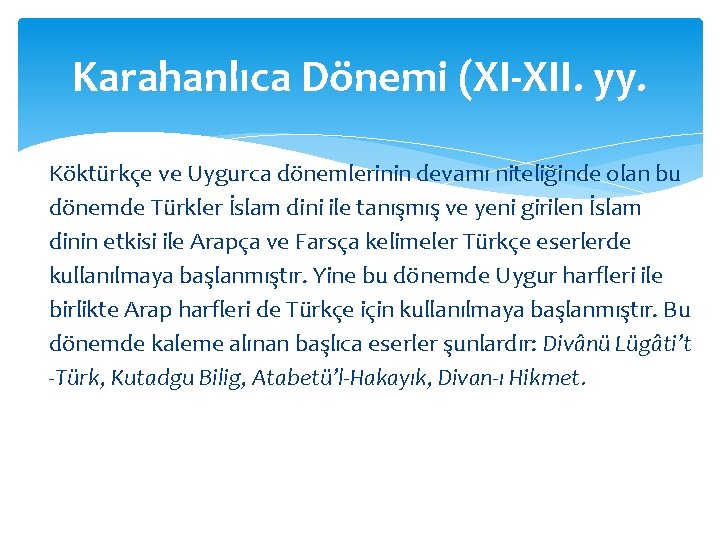 Karahanlıca Dönemi (XI-XII. yy.

Köktürkçe ve Uygurca dönemlerinin devamı niteliğinde olan bu dönemde Türkler İslam dini ile tanışmış ve yeni girilen İslam dinin etkisi ile Arapça ve Farsça kelimeler Türkçe eserlerde kullanılmaya başlanmıştır. Yine bu dönemde Uygur harfleri ile birlikte Arap harfleri de Türkçe için kullanılmaya başlanmıştır. Bu dönemde kaleme alınan başlıca eserler şunlardır: Divânü Lügâti't -Türk, Kutadgu Bilig, Atabetü'l-Hakayık, Divan-ı Hikmet.